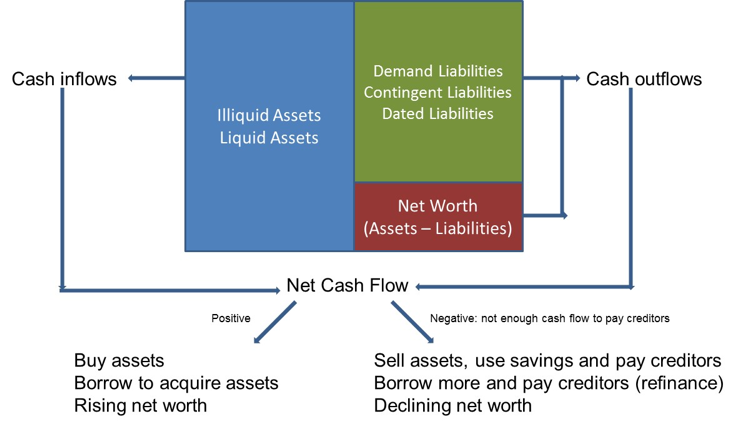 Cash inflows

Illiquid Assets
Liquid Assets

Demand Liabilities
Contingent Liabilities
Dated Liabilities

Net Worth
(Assets – Liabilities)

Cash outflows

Net Cash Flow

Positive

Negative: not enough cash flow to pay creditors

Buy assets
Borrow to acquire assets
Rising net worth

Sell assets, use savings and pay creditors
Borrow more and pay creditors (refinance)
Declining net worth